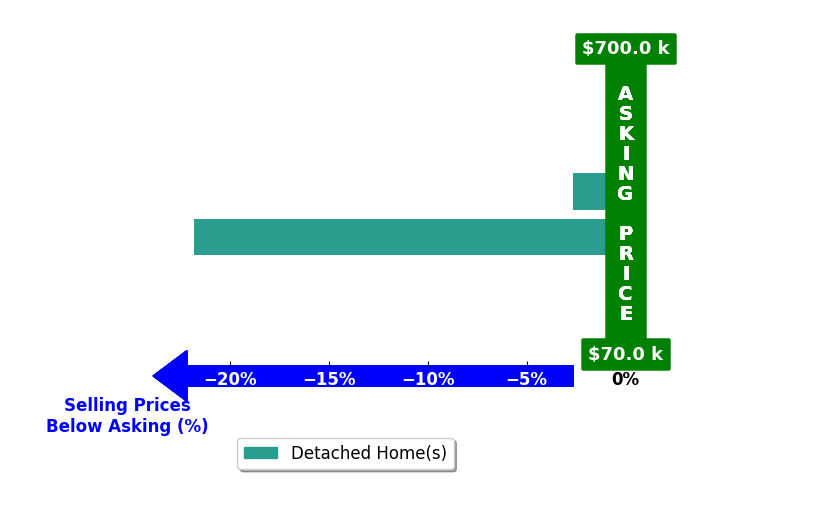 $700.0 k

ASKING PRICE

$70.0 k

−20% −15% −10% −5% 0%

Selling Prices
Below Asking (%)

Detached Home(s)